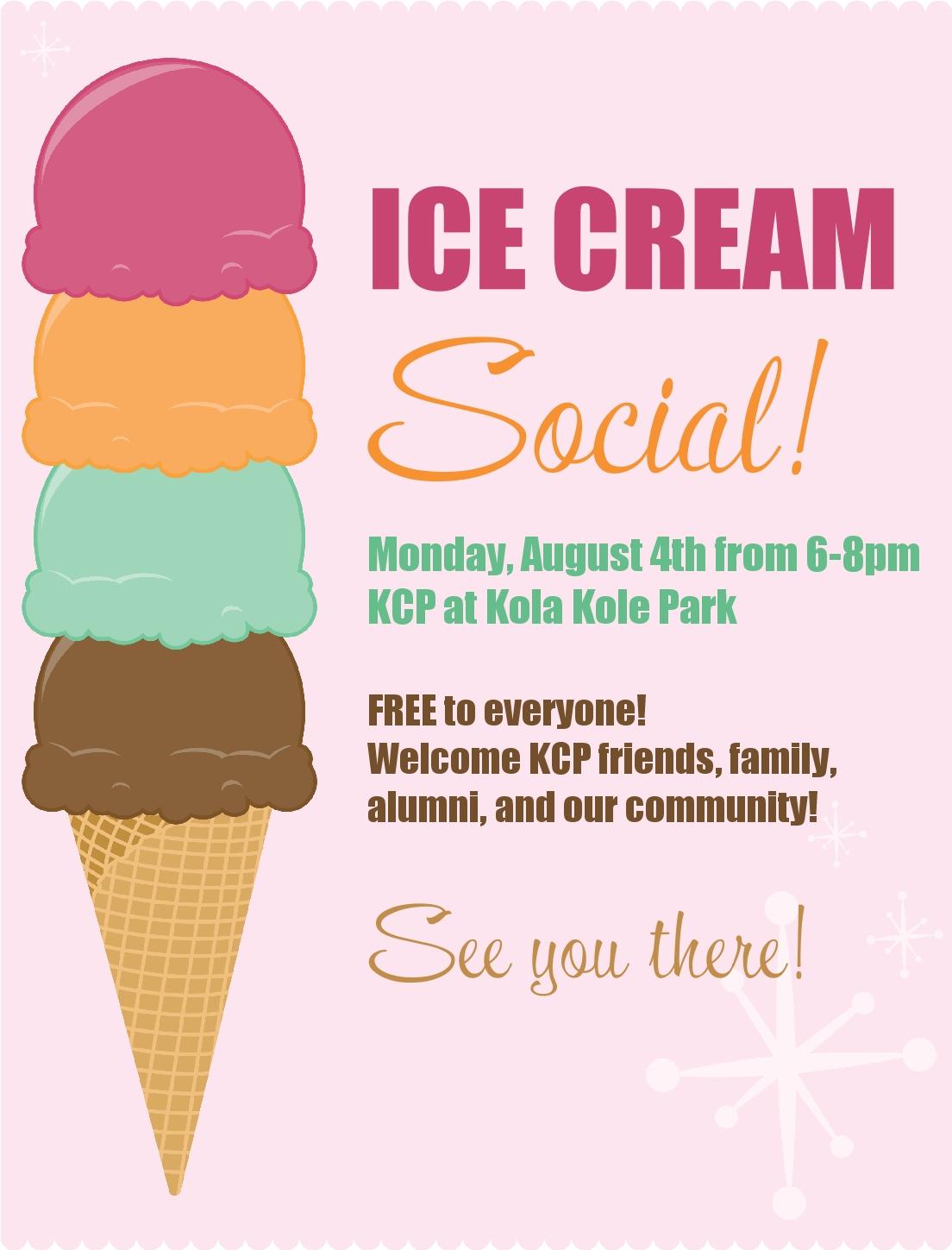 ICE CREAM
Social!

Monday, August 4th from 6-8pm
KCP at Kola Kole Park

FREE to everyone!
Welcome KCP friends, family, alumni, and our community!

See you there!